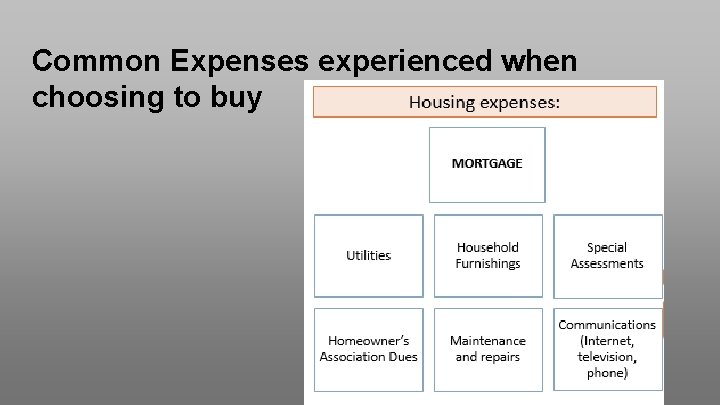 Common Expenses experienced when choosing to buy

Housing expenses:

MORTGAGE

Utilities

Household Furnishings

Special Assessments

Homeowner's Association Dues

Maintenance and repairs

Communications (Internet, television, phone)